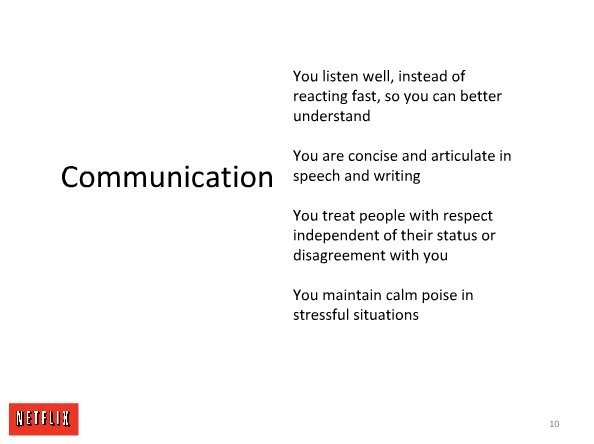 Communication

You listen well, instead of reacting fast, so you can better understand

You are concise and articulate in speech and writing

You treat people with respect independent of their status or disagreement with you

You maintain calm poise in stressful situations

NETFLIX

10